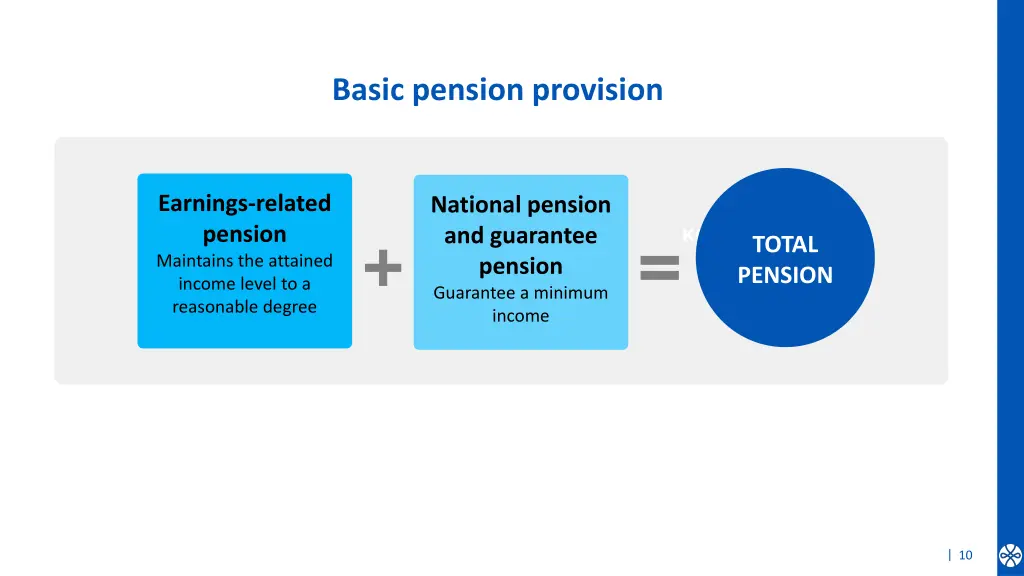 Basic pension provision

Earnings-related pension
Maintains the attained income level to a reasonable degree

+

National pension and guarantee pension
Guarantee a minimum income

=

TOTAL PENSION

| 10